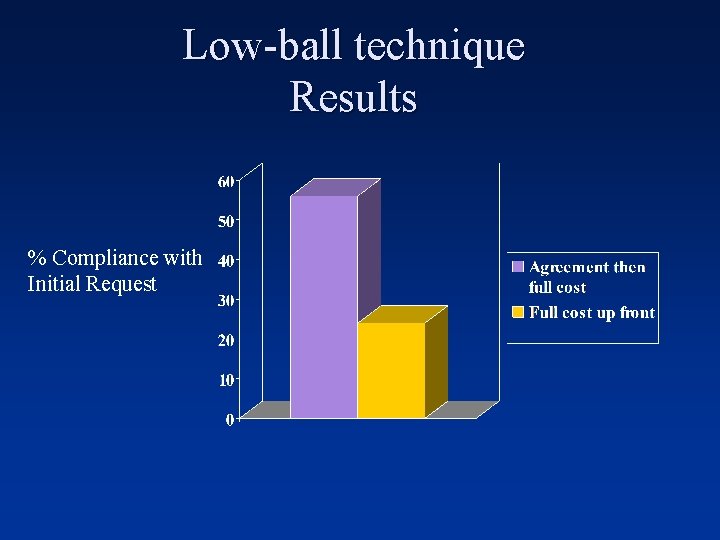 Low-ball technique
Results

% Compliance with Initial Request

60
50
40
30
20
10
0

Agreement then full cost
Full cost up front